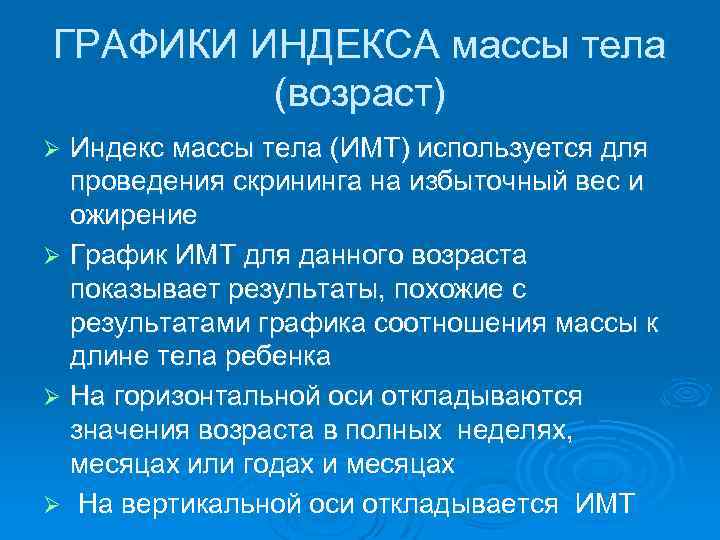 ГРАФИКИ ИНДЕКСА массы тела (возраст)

➢ Индекс массы тела (ИМТ) используется для проведения скрининга на избыточный вес и ожирение

➢ График ИМТ для данного возраста показывает результаты, похожие с результатами графика соотношения массы к длине тела ребенка

➢ На горизонтальной оси откладываются значения возраста в полных неделях, месяцах или годах и месяцах

➢ На вертикальной оси откладывается ИМТ